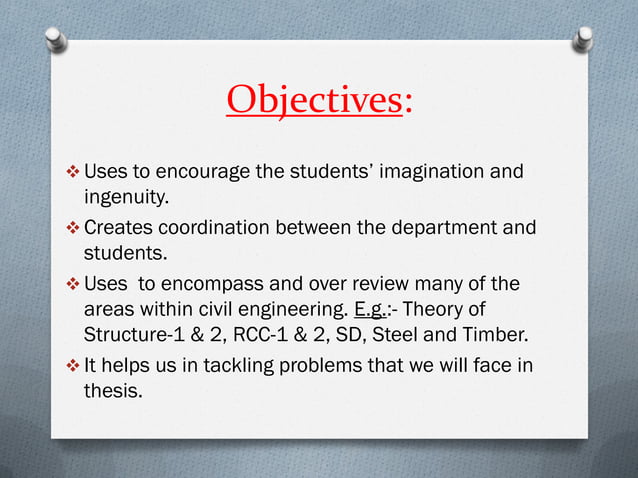 Objectives:

❖ Uses to encourage the students' imagination and ingenuity.

❖ Creates coordination between the department and students.

❖ Uses to encompass and over review many of the areas within civil engineering. E.g.:- Theory of Structure-1 & 2, RCC-1 & 2, SD, Steel and Timber.

❖ It helps us in tackling problems that we will face in thesis.